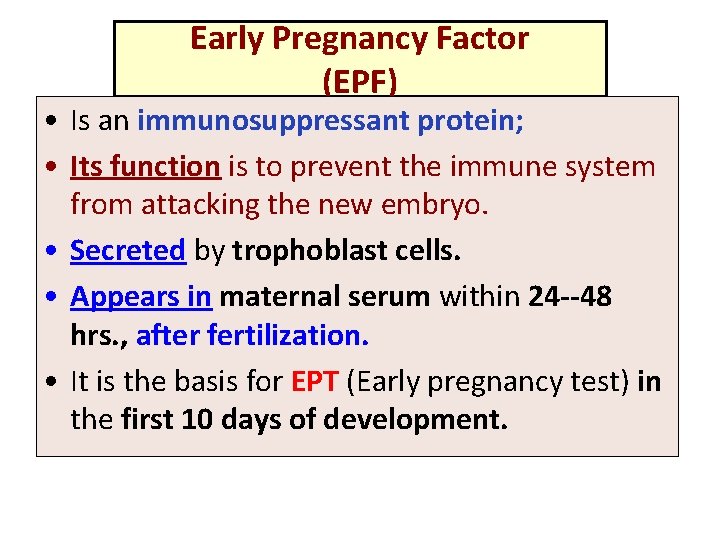 Early Pregnancy Factor
(EPF)

• Is an immunosuppressant protein;

• Its function is to prevent the immune system from attacking the new embryo.

• Secreted by trophoblast cells.

• Appears in maternal serum within 24--48 hrs., after fertilization.

• It is the basis for EPT (Early pregnancy test) in the first 10 days of development.